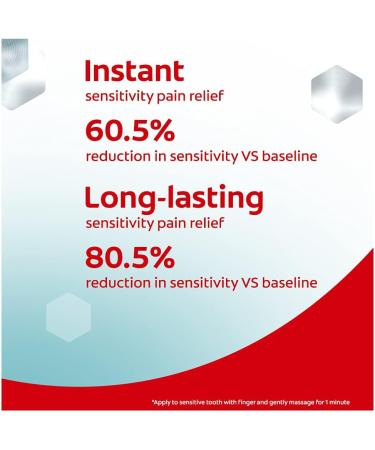 Instant
sensitivity pain relief

60.5%
reduction in sensitivity VS baseline

Long-lasting
sensitivity pain relief

80.5%
reduction in sensitivity VS baseline

*Apply to sensitive tooth with finger and gently massage for 1 minute